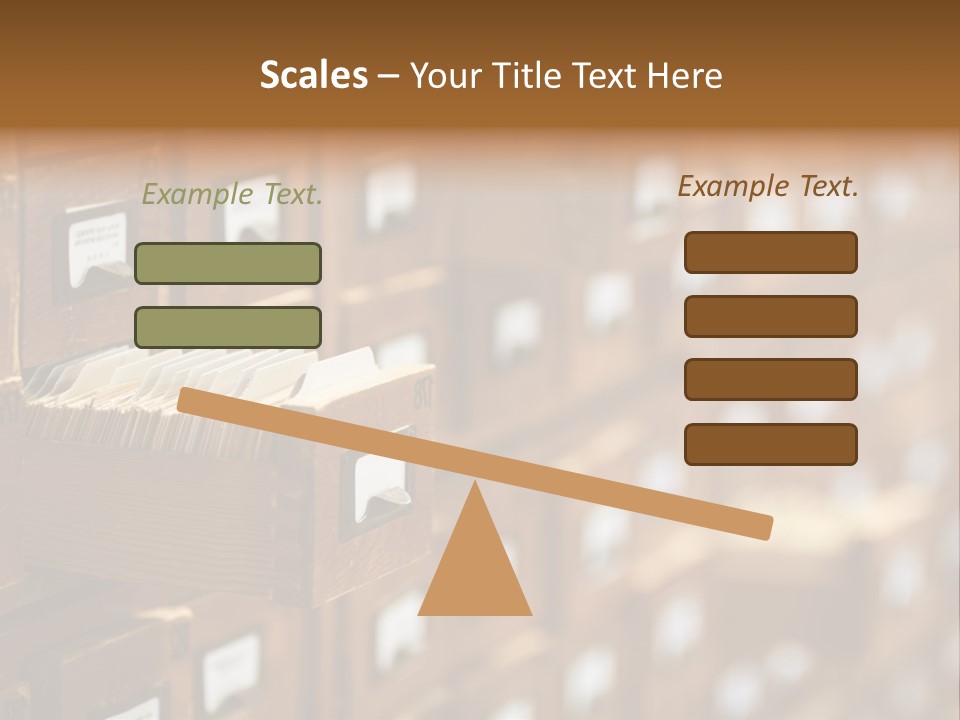 Scales – Your Title Text Here

Example Text.

Example Text.